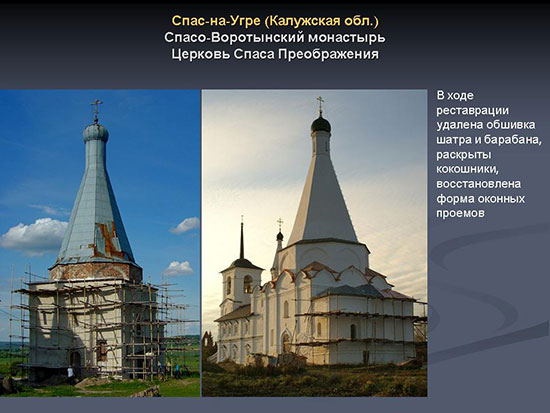 Спас-на-Угре (Калужская обл.)
Спасо-Воротынский монастырь
Церковь Спаса Преображения

В ходе реставрации удалена обшивка шатра и барабана, раскрыты кокошники, восстановлена форма оконных проемов